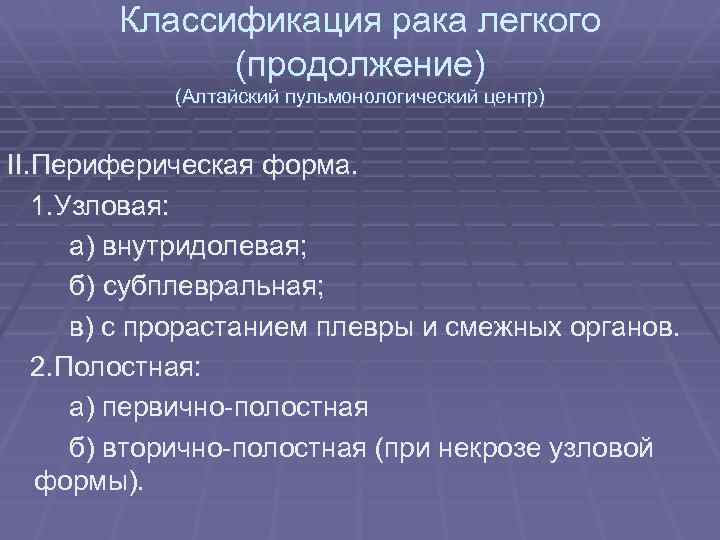 Классификация рака легкого (продолжение)
(Алтайский пульмонологический центр)

II.Периферическая форма.

1.Узловая:

а) внутридолевая;

б) субплевральная;

в) с прорастанием плевры и смежных органов.

2.Полостная:

а) первично-полостная

б) вторично-полостная (при некрозе узловой формы).